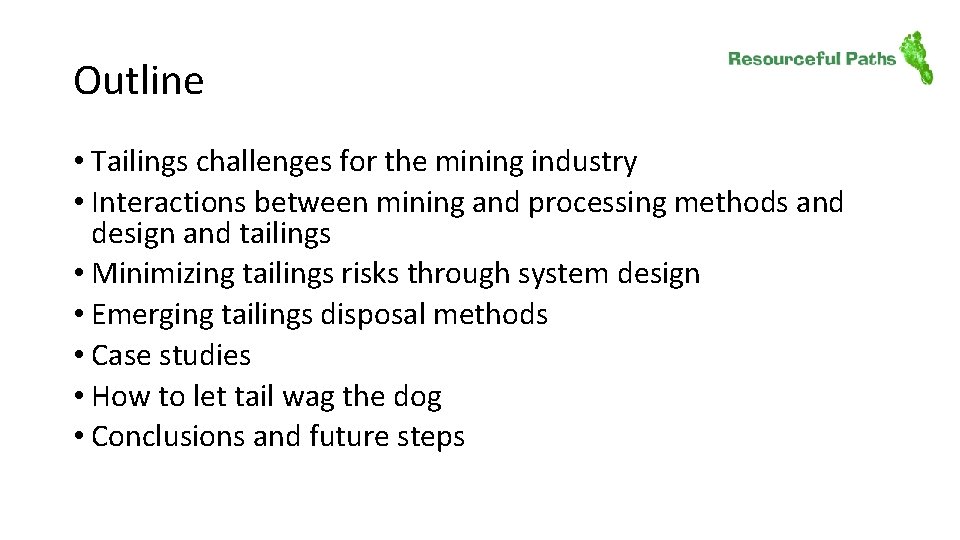 Outline

Resourceful Paths

• Tailings challenges for the mining industry
• Interactions between mining and processing methods and design and tailings
• Minimizing tailings risks through system design
• Emerging tailings disposal methods
• Case studies
• How to let tail wag the dog
• Conclusions and future steps